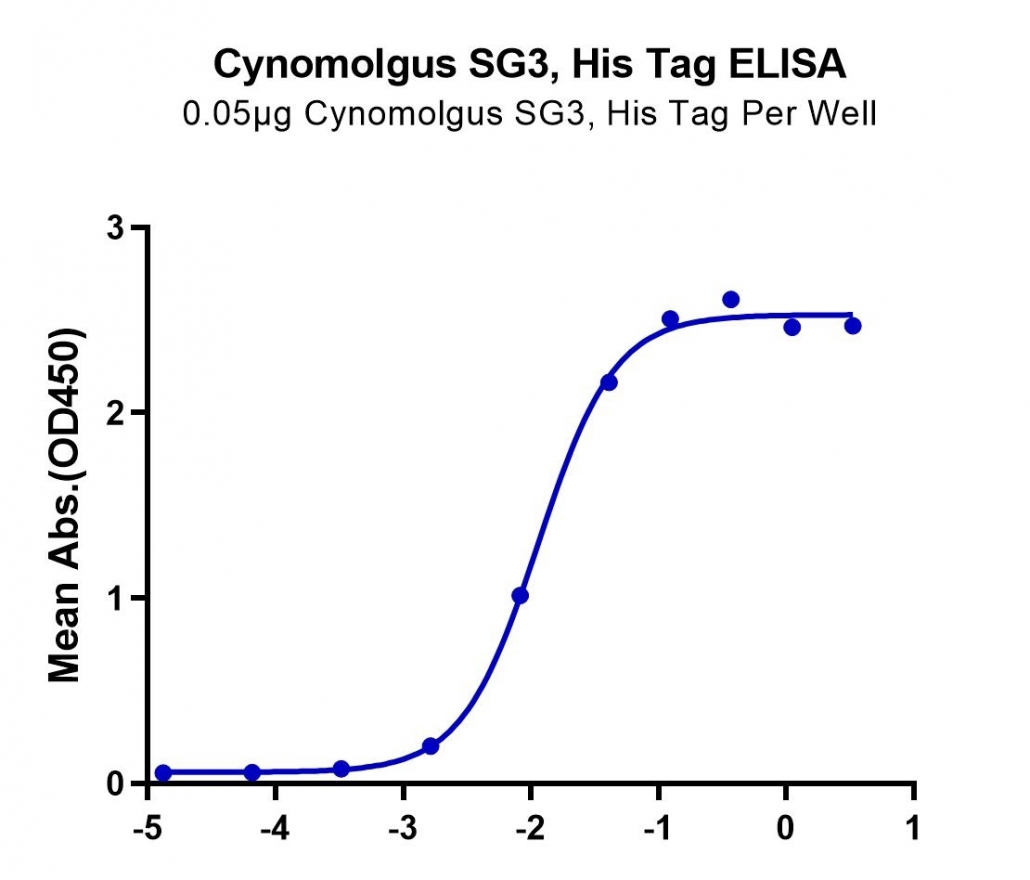 Cynomolgus SG3, His Tag ELISA
0.05μg Cynomolgus SG3, His Tag Per Well

Mean Abs.(OD450)

3
2
1
0

-5
-4
-3
-2
-1
0
1